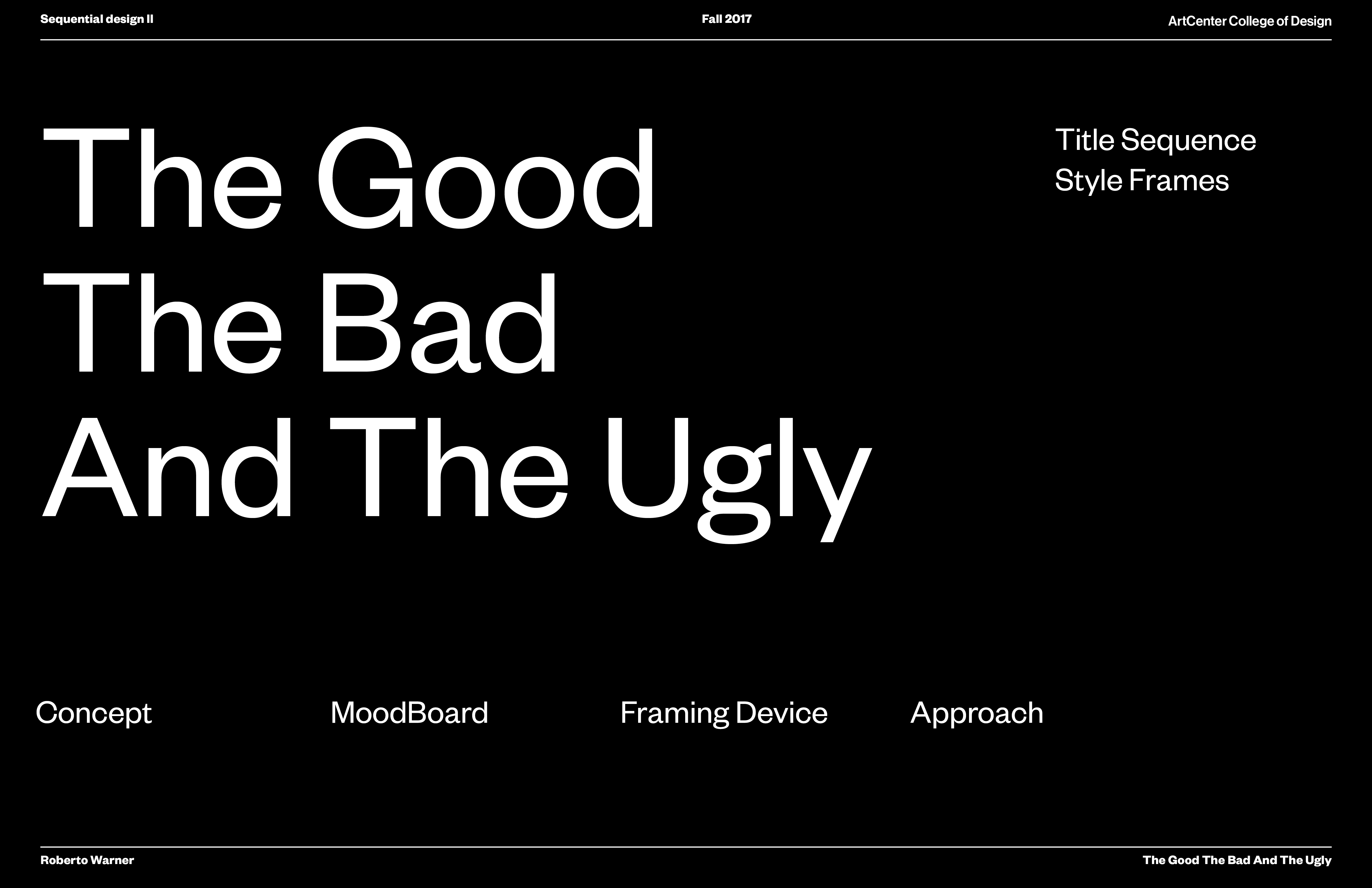 Sequential design II

Fall 2017

ArtCenter College of Design

The Good
The Bad
And The Ugly

Title Sequence
Style Frames

Concept

MoodBoard

Framing Device

Approach

Roberto Warner

The Good The Bad And The Ugly